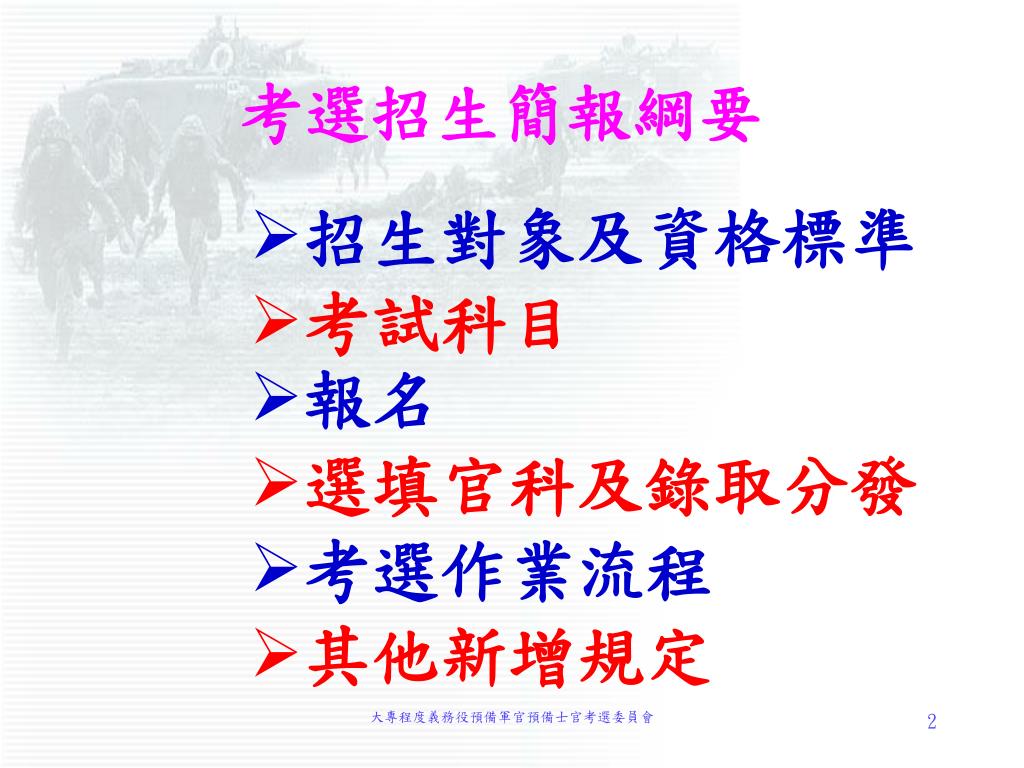 考選招生簡報綱要

➢招生對象及資格標準
➢考試科目
➢報名
➢選填官科及錄取分發
➢考選作業流程
➢其他新增規定

大專程度義務役預備軍官預備士官考選委員會

2